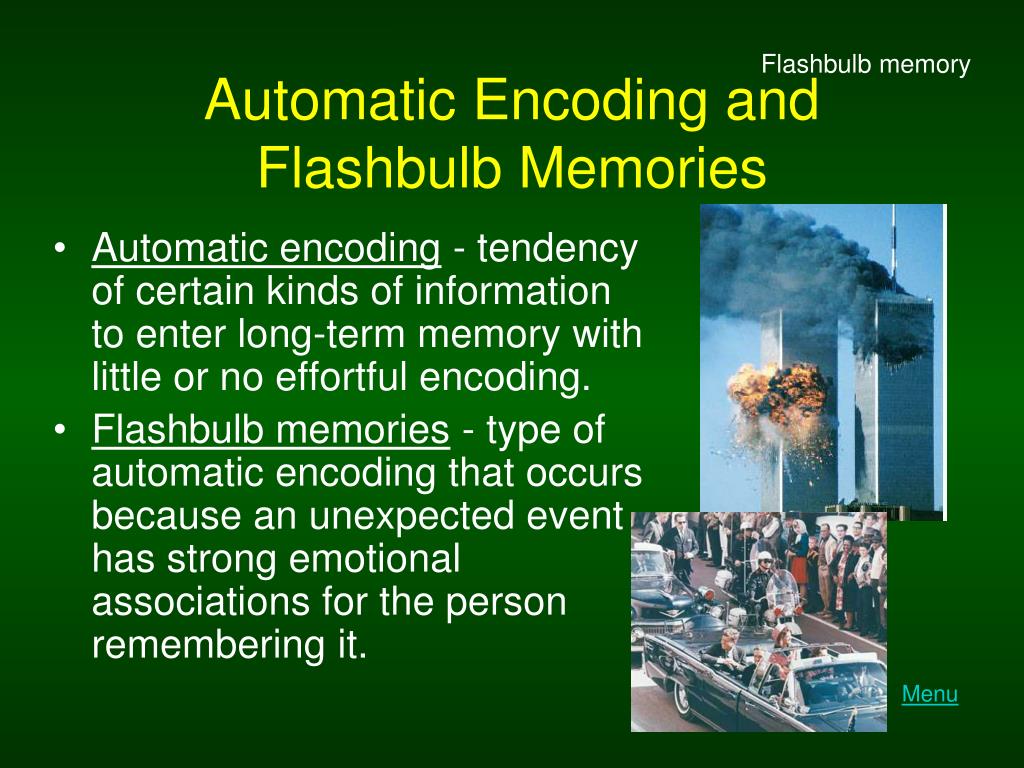 Flashbulb memory

Automatic Encoding and Flashbulb Memories

• Automatic encoding - tendency of certain kinds of information to enter long-term memory with little or no effortful encoding.
• Flashbulb memories - type of automatic encoding that occurs because an unexpected event has strong emotional associations for the person remembering it.

Menu